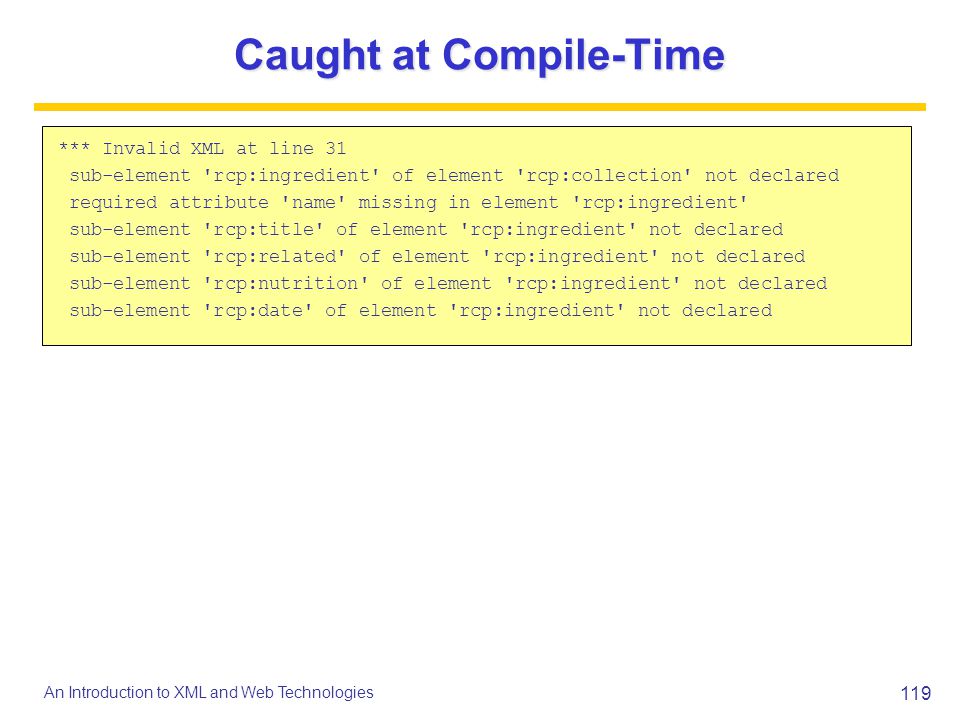 Caught at Compile-Time

*** Invalid XML at line 31
sub-element 'rcp:ingredient' of element 'rcp:collection' not declared
required attribute 'name' missing in element 'rcp:ingredient'
sub-element 'rcp:title' of element 'rcp:ingredient' not declared
sub-element 'rcp:related' of element 'rcp:ingredient' not declared
sub-element 'rcp:nutrition' of element 'rcp:ingredient' not declared
sub-element 'rcp:date' of element 'rcp:ingredient' not declared

An Introduction to XML and Web Technologies

119